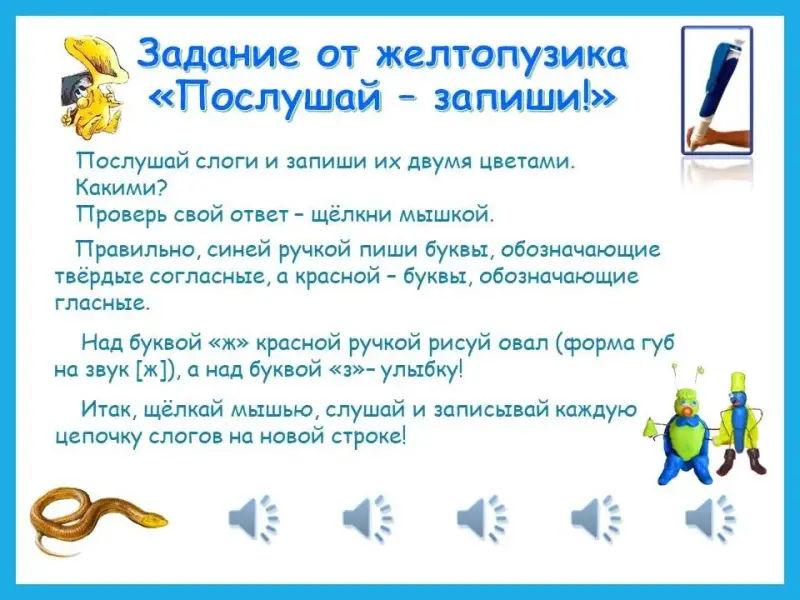 Задание от желтопузика
«Послушай – запиши!»

Послушай слоги и запиши их двумя цветами.
Какими?
Проверь свой ответ – щёлкни мышкой.

Правильно, синей ручкой пиши буквы, обозначающие твёрдые согласные, а красной – буквы, обозначающие гласные.

Над буквой «ж» красной ручкой рисуй овал (форма губ на звук [ж]), а над буквой «з»– улыбку!

Итак, щёлкай мышью, слушай и записывай каждую цепочку слогов на новой строке!